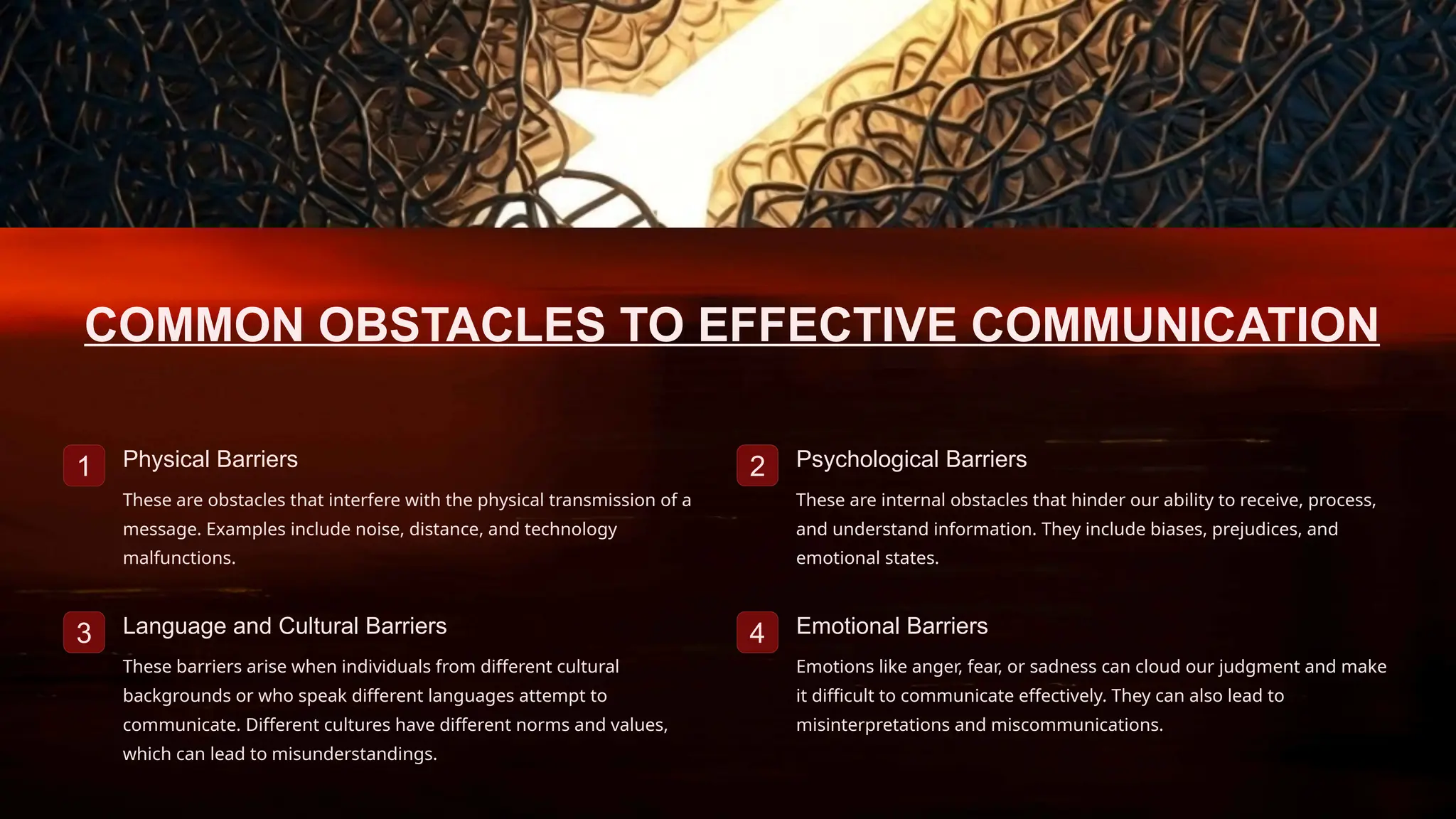 COMMON OBSTACLES TO EFFECTIVE COMMUNICATION

1 Physical Barriers

These are obstacles that interfere with the physical transmission of a message. Examples include noise, distance, and technology malfunctions.

2 Psychological Barriers

These are internal obstacles that hinder our ability to receive, process, and understand information. They include biases, prejudices, and emotional states.

3 Language and Cultural Barriers

These barriers arise when individuals from different cultural backgrounds or who speak different languages attempt to communicate. Different cultures have different norms and values, which can lead to misunderstandings.

4 Emotional Barriers

Emotions like anger, fear, or sadness can cloud our judgment and make it difficult to communicate effectively. They can also lead to misinterpretations and miscommunications.